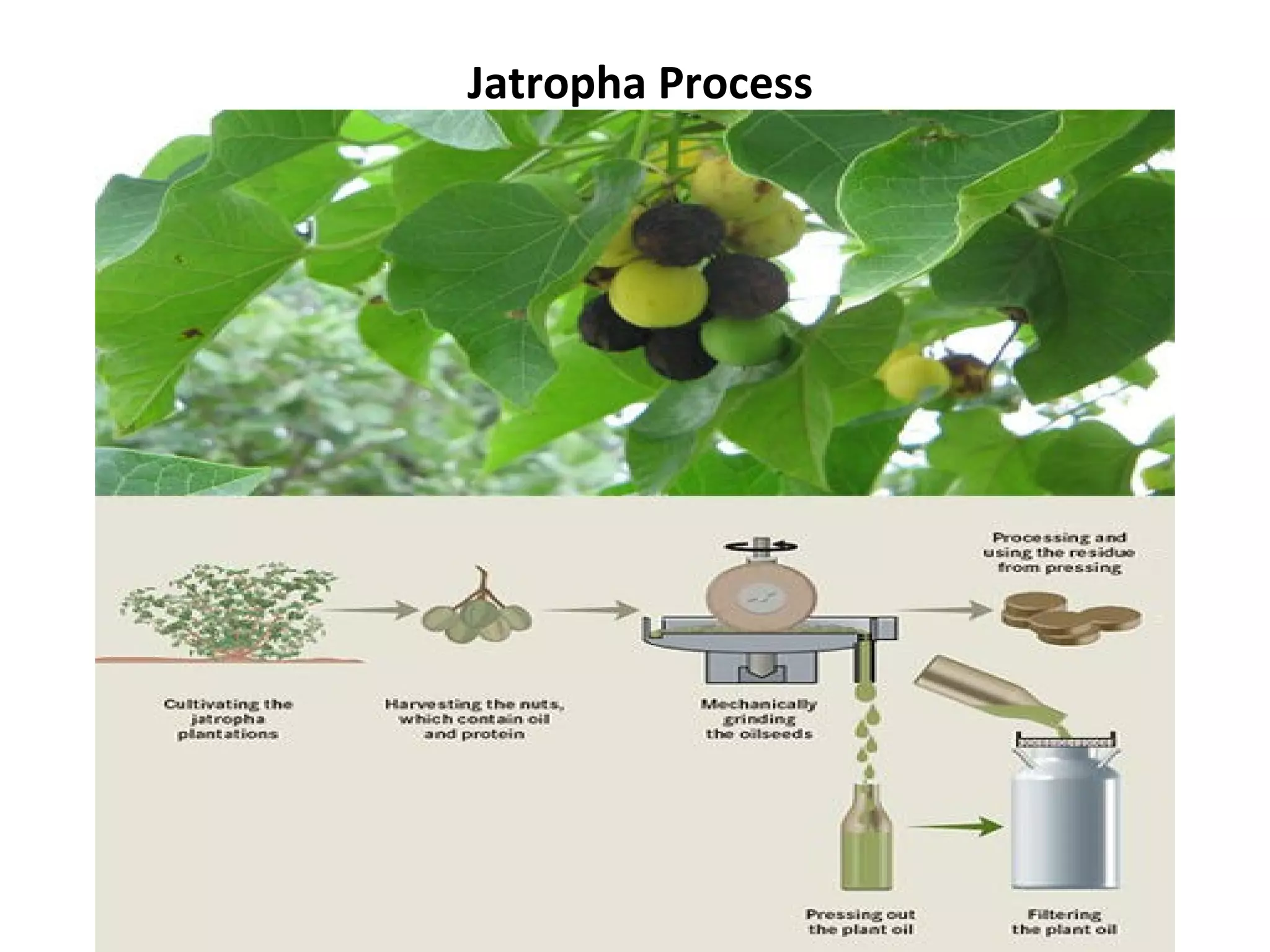 Jatropha Process

Processing and using the residue from pressing

Cultivating the jatropha plantations

Harvesting the nuts, which contain oil and protein

Mechanically grinding the oilseeds

Pressing out the plant oil

Filtering the plant oil